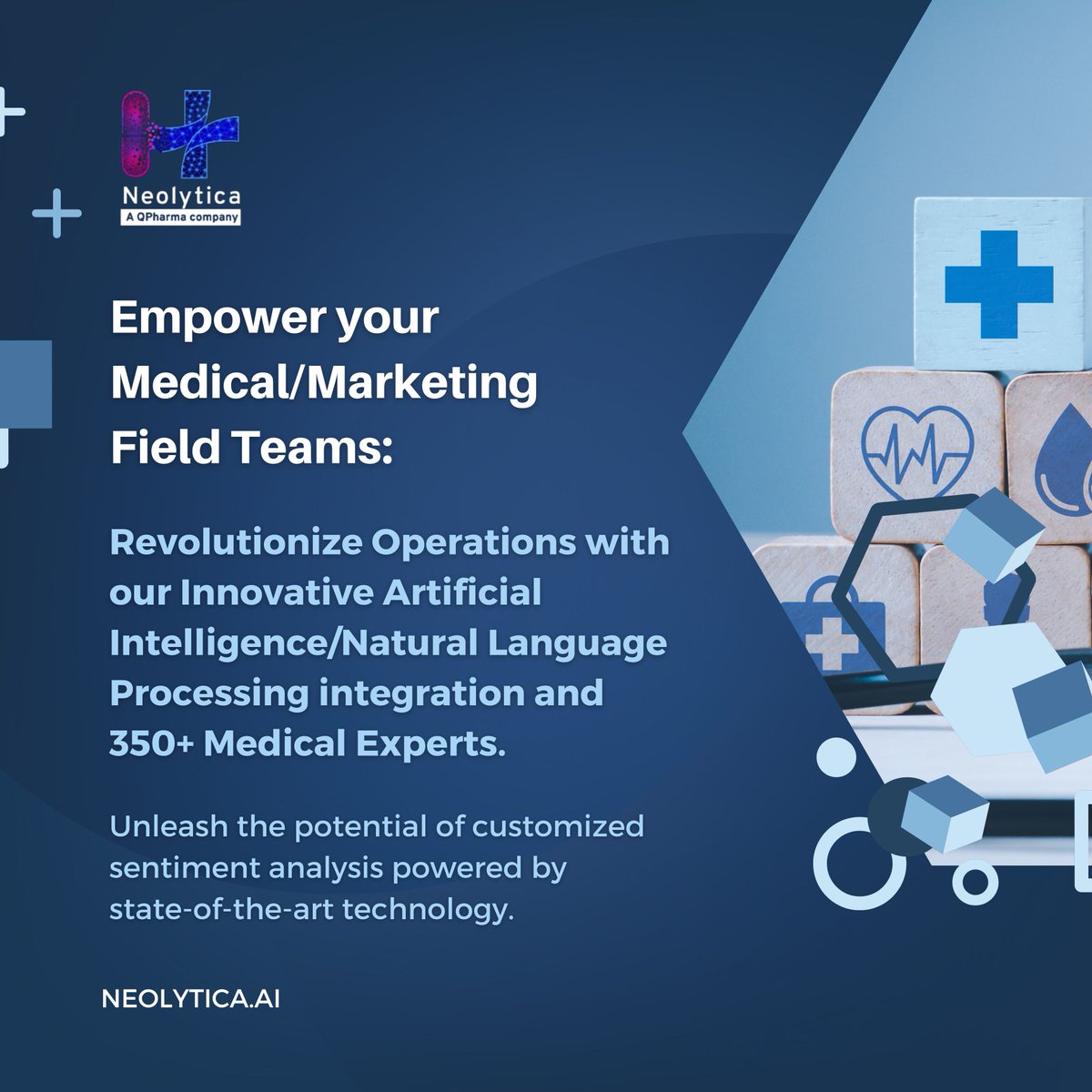 Neolytica
A QPharma company

Empower your Medical/Marketing Field Teams:

Revolutionize Operations with our Innovative Artificial Intelligence/Natural Language Processing integration and 350+ Medical Experts.

Unleash the potential of customized sentiment analysis powered by state-of-the-art technology.

NEOLYTICA.AI